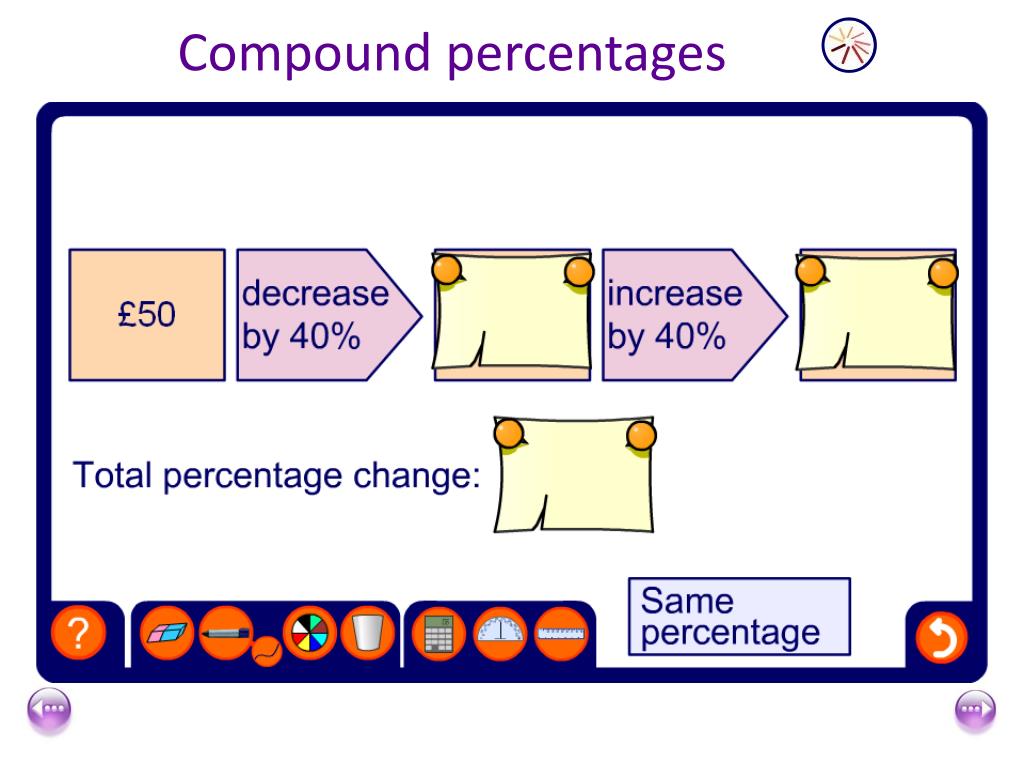 Compound percentages

£50

decrease by 40%

increase by 40%

Total percentage change:

?

Same percentage